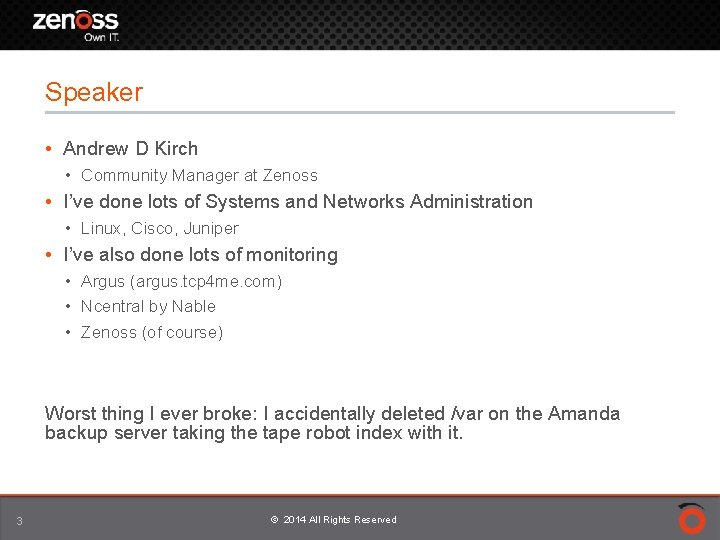 zenoss
Own IT.

Speaker

• Andrew D Kirch
  • Community Manager at Zenoss
• I've done lots of Systems and Networks Administration
  • Linux, Cisco, Juniper
• I've also done lots of monitoring
  • Argus (argus.tcp4me.com)
  • Ncentral by Nable
  • Zenoss (of course)

Worst thing I ever broke: I accidentally deleted /var on the Amanda backup server taking the tape robot index with it.

3

© 2014 All Rights Reserved